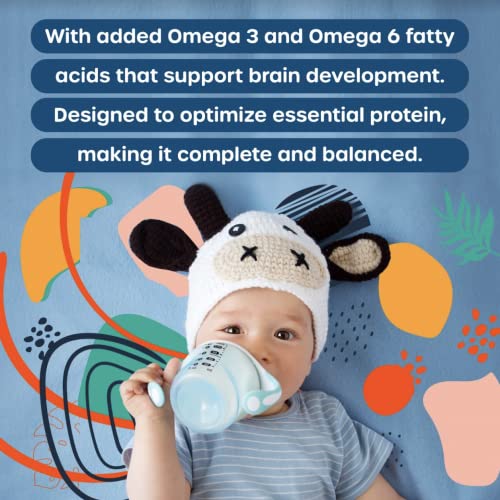 With added Omega 3 and Omega 6 fatty acids that support brain development. Designed to optimize essential protein, making it complete and balanced.